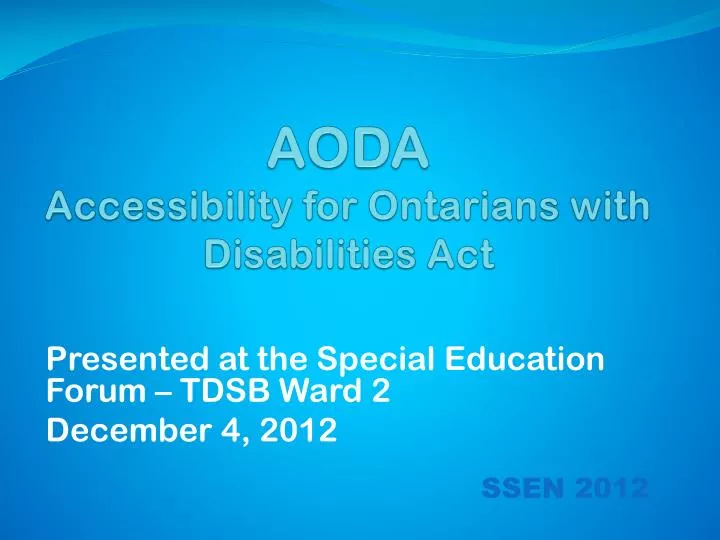 AODA
Accessibility for Ontarians with Disabilities Act

Presented at the Special Education Forum – TDSB Ward 2

December 4, 2012

SSEN 2012